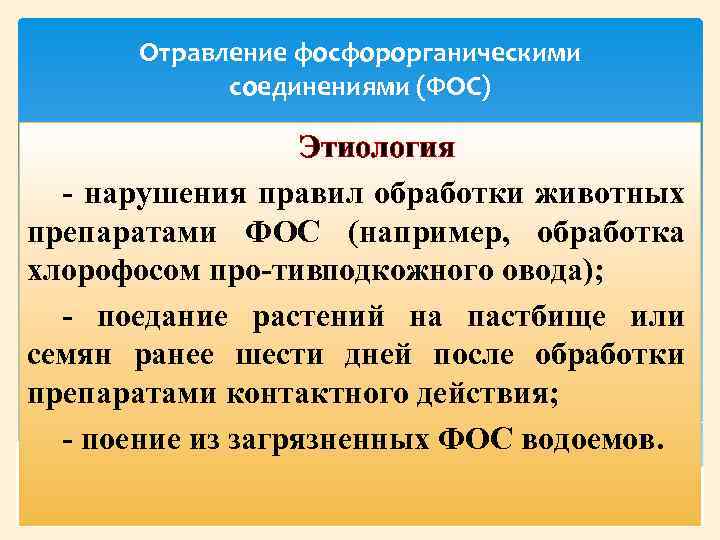 Отравление фосфорорганическими соединениями (ФОС)

Этиология

- нарушения правил обработки животных препаратами ФОС (например, обработка хлорофосом про-тивподкожного овода);

- поедание растений на пастбище или семян ранее шести дней после обработки препаратами контактного действия;

- поение из загрязненных ФОС водоемов.